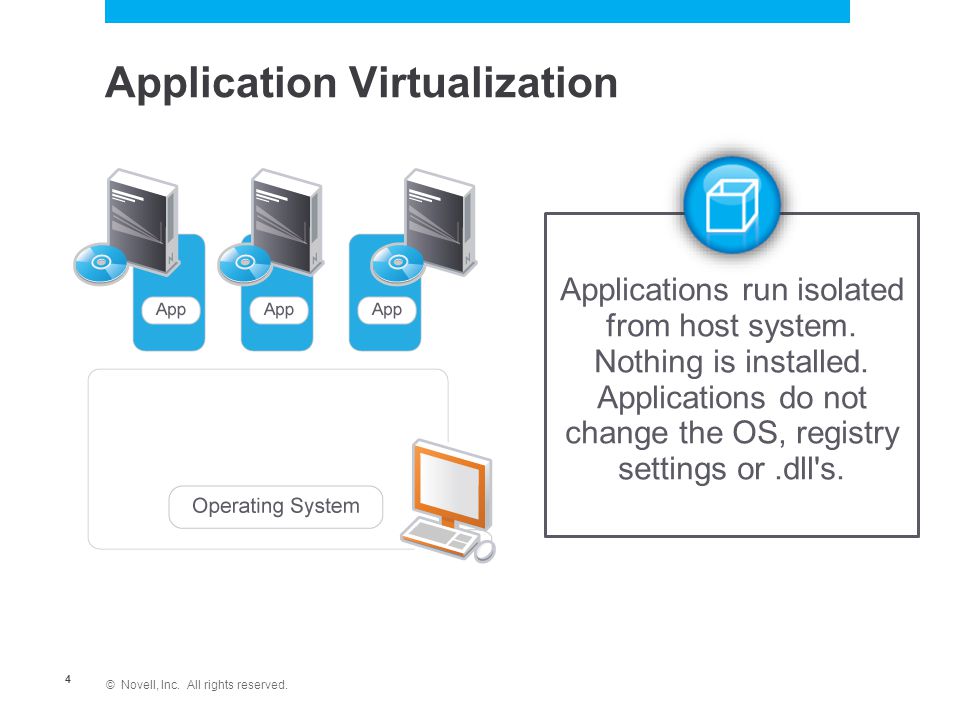 Application Virtualization

App

App

App

Operating System

Applications run isolated from host system. Nothing is installed. Applications do not change the OS, registry settings or .dll's.

4

© Novell, Inc. All rights reserved.